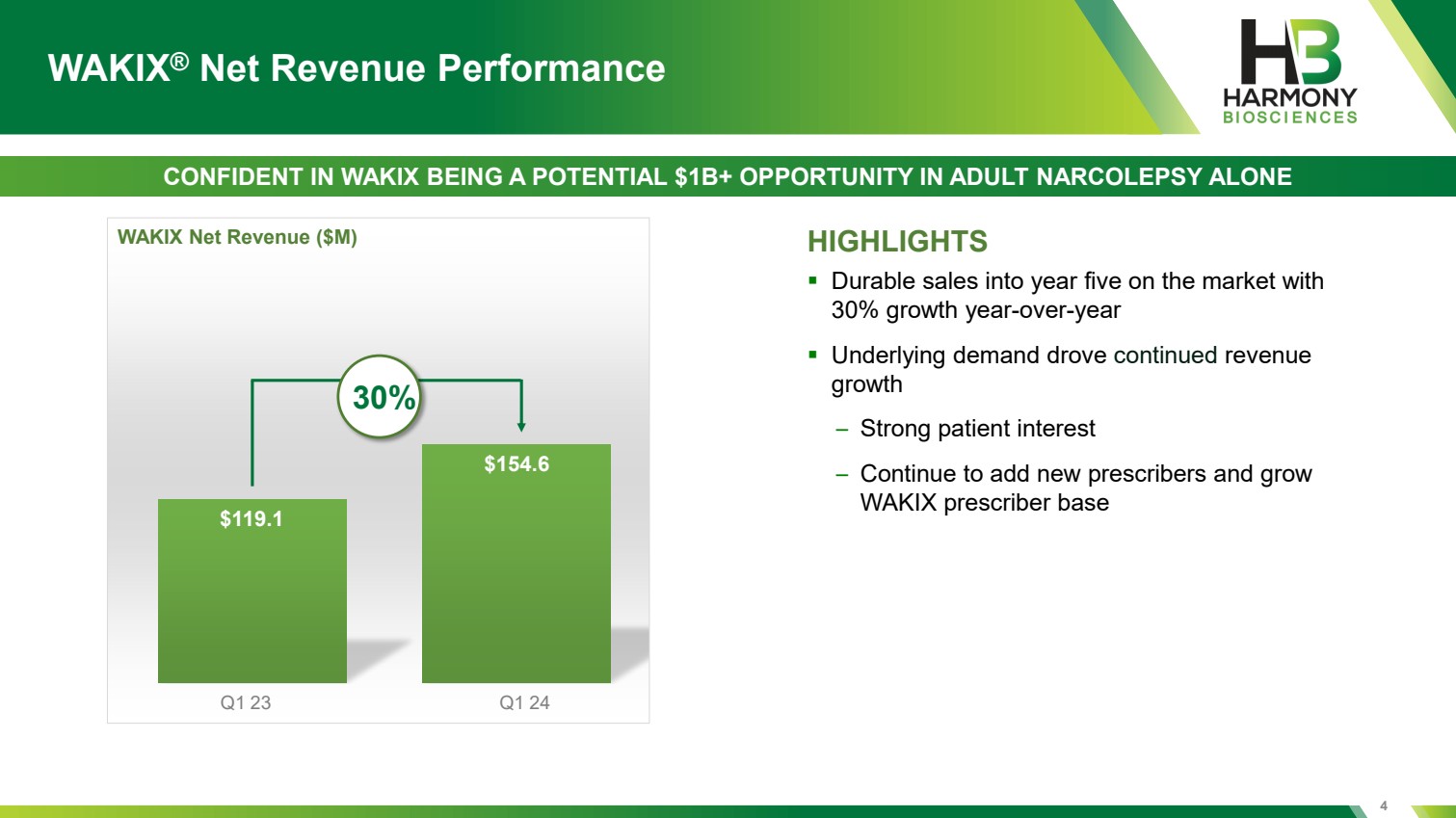 WAKIX® Net Revenue Performance

HB
HARMONY
BIOSCIENCES

CONFIDENT IN WAKIX BEING A POTENTIAL $1B+ OPPORTUNITY IN ADULT NARCOLEPSY ALONE

WAKIX Net Revenue ($M)

30%

$119.1

$154.6

Q1 23

Q1 24

HIGHLIGHTS

▪ Durable sales into year five on the market with 30% growth year-over-year

▪ Underlying demand drove continued revenue growth

– Strong patient interest

– Continue to add new prescribers and grow WAKIX prescriber base

4